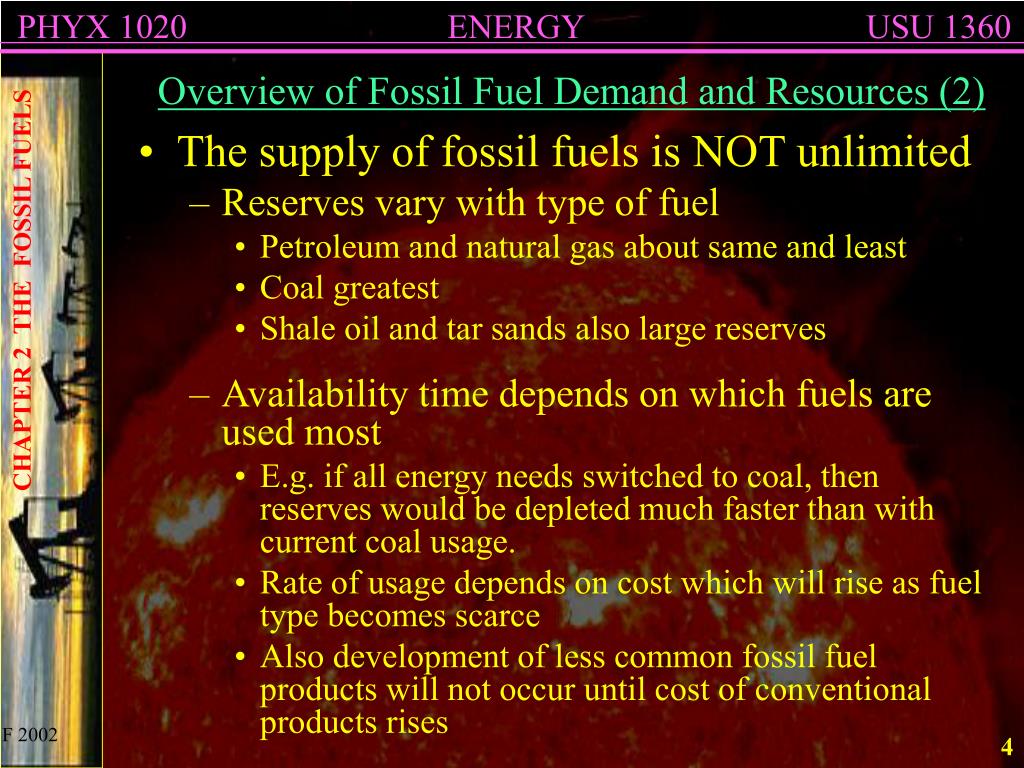 PHYX 1020 ENERGY USU 1360

CHAPTER 2 THE FOSSIL FUELS

Overview of Fossil Fuel Demand and Resources (2)

• The supply of fossil fuels is NOT unlimited
– Reserves vary with type of fuel
• Petroleum and natural gas about same and least
• Coal greatest
• Shale oil and tar sands also large reserves

– Availability time depends on which fuels are used most
• E.g. if all energy needs switched to coal, then reserves would be depleted much faster than with current coal usage.
• Rate of usage depends on cost which will rise as fuel type becomes scarce
• Also development of less common fossil fuel products will not occur until cost of conventional products rises

F 2002

4